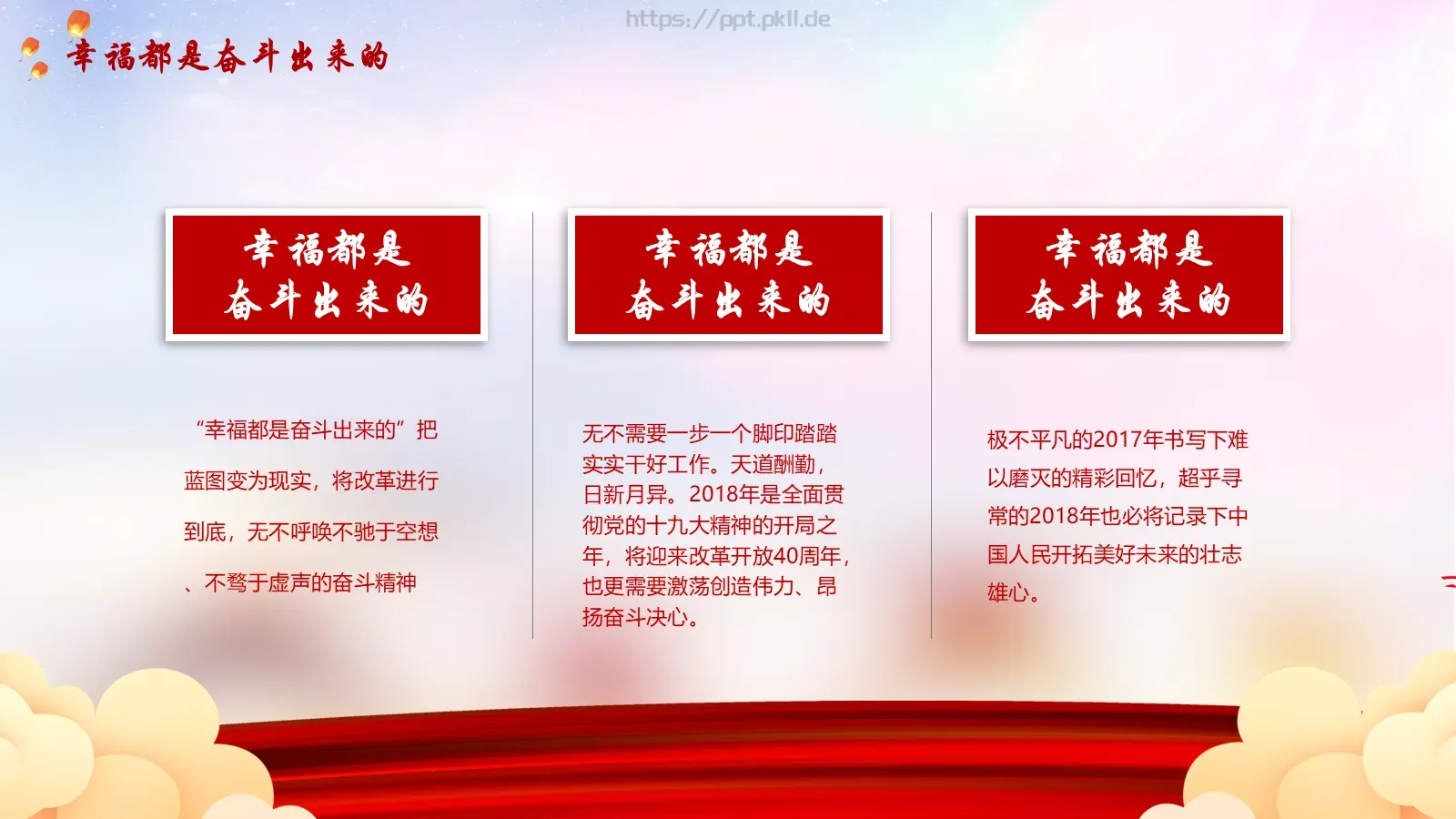 https://ppt.pkll.de

幸福都是奋斗出来的

幸福都是
奋斗出来的

“幸福都是奋斗出来的”把蓝图变为现实，将改革进行到底，无不呼唤不驰于空想、不骛于虚声的奋斗精神

幸福都是
奋斗出来的

无不需要一步一个脚印踏踏实实干好工作。天道酬勤，日新月异。2018年是全面贯彻党的十九大精神的开局之年，将迎来改革开放40周年，也更需要激荡创造伟力、昂扬奋斗决心。

幸福都是
奋斗出来的

极不平凡的2017年书写下难以磨灭的精彩回忆，超乎寻常的2018年也必将记录下中国人民开拓美好未来的壮志雄心。